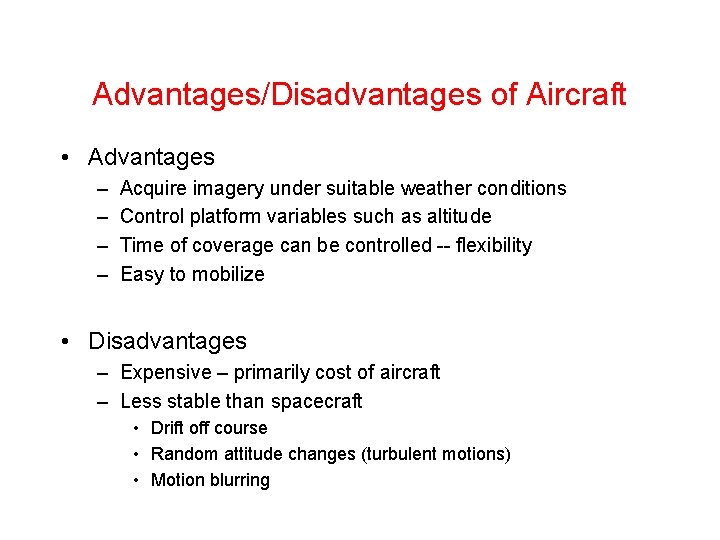 Advantages/Disadvantages of Aircraft

• Advantages
– Acquire imagery under suitable weather conditions
– Control platform variables such as altitude
– Time of coverage can be controlled -- flexibility
– Easy to mobilize

• Disadvantages
– Expensive – primarily cost of aircraft
– Less stable than spacecraft
• Drift off course
• Random attitude changes (turbulent motions)
• Motion blurring